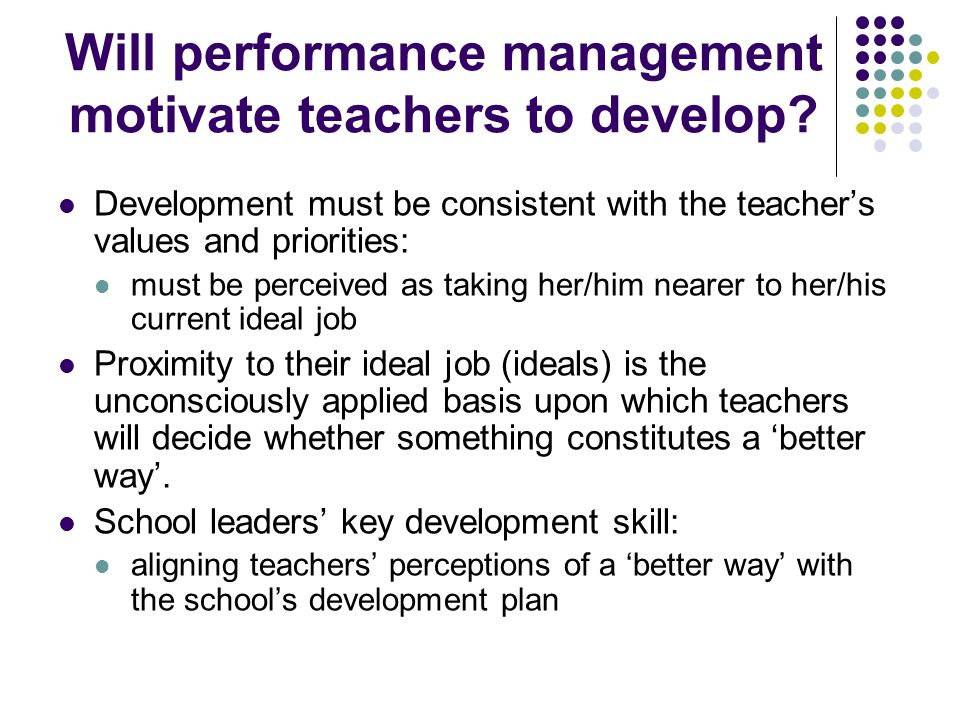 Will performance management motivate teachers to develop?

- Development must be consistent with the teacher’s values and priorities:
  - must be perceived as taking her/him nearer to her/his current ideal job
- Proximity to their ideal job (ideals) is the unconsciously applied basis upon which teachers will decide whether something constitutes a ‘better way’.
- School leaders’ key development skill:
  - aligning teachers’ perceptions of a ‘better way’ with the school’s development plan